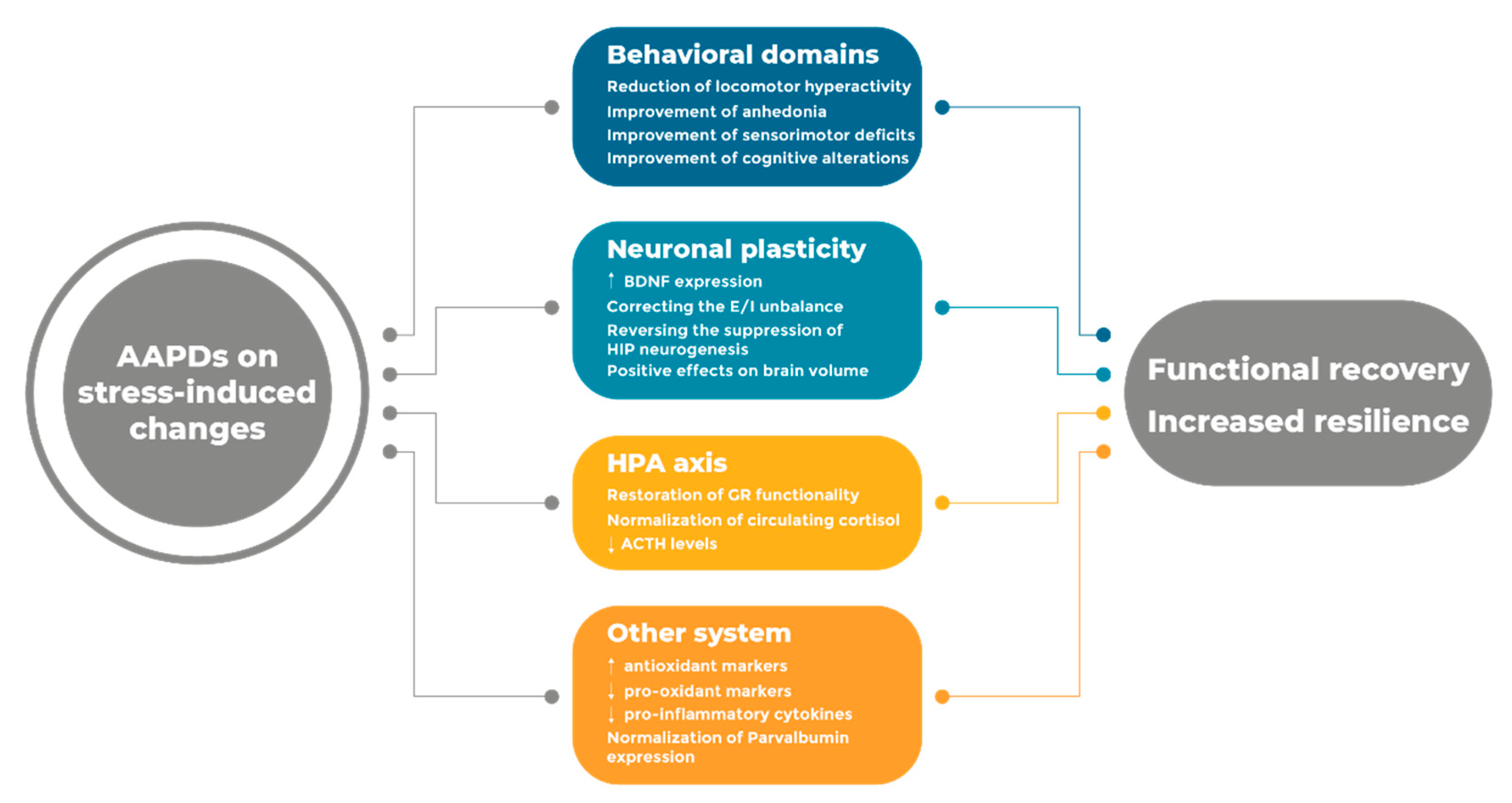 AAPDs on stress-induced changes

Behavioral domains
Reduction of locomotor hyperactivity
Improvement of anhedonia
Improvement of sensorimotor deficits
Improvement of cognitive alterations

Neuronal plasticity
↑ BDNF expression
Correcting the E/I unbalance
Reversing the suppression of HIP neurogenesis
Positive effects on brain volume

HPA axis
Restoration of GR functionality
Normalization of circulating cortisol
↓ ACTH levels

Other system
↑ antioxidant markers
↓ pro-oxidant markers
↓ pro-inflammatory cytokines
Normalization of Parvalbumin expression

Functional recovery
Increased resilience